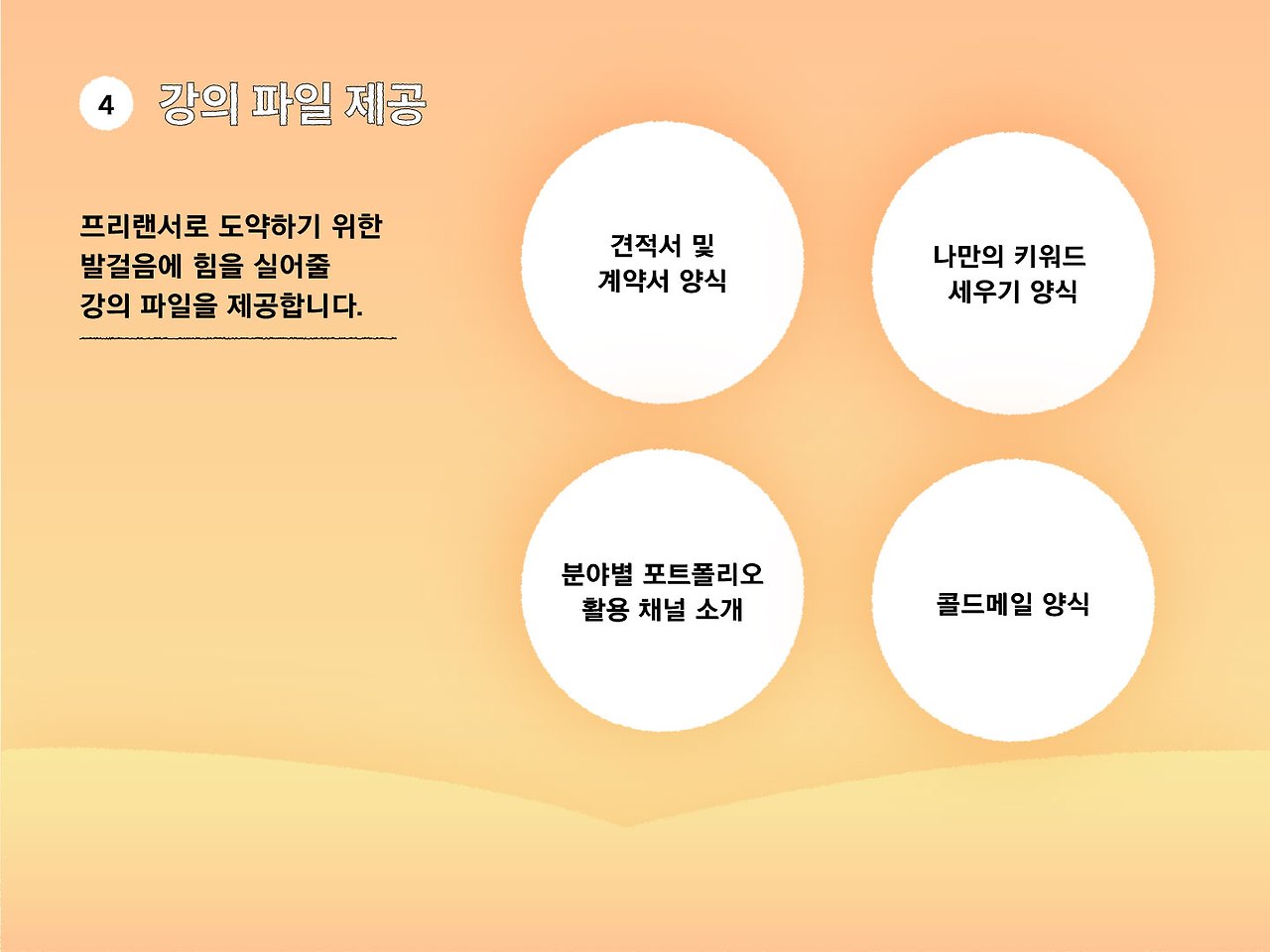 4 강의 파일 제공

프리랜서로 도약하기 위한 발걸음에 힘을 실어줄 강의 파일을 제공합니다.

견적서 및 계약서 양식

나만의 키워드 세우기 양식

분야별 포트폴리오 활용 채널 소개

콜드메일 양식